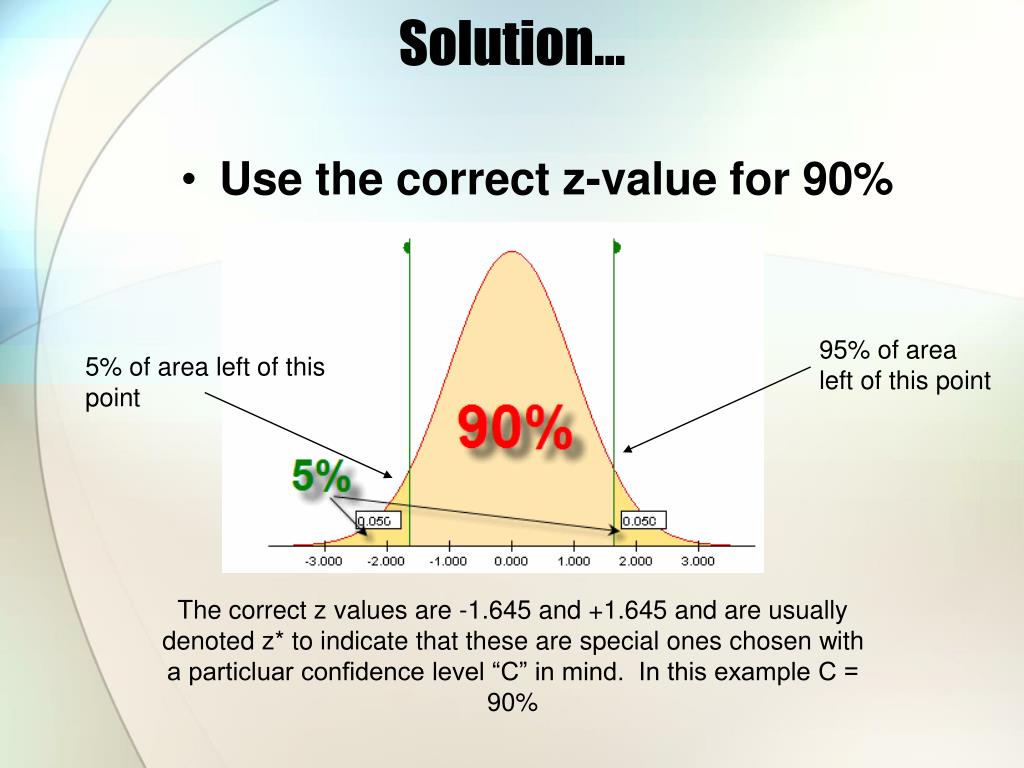 Solution…

• Use the correct z-value for 90%

5% of area left of this point

95% of area left of this point

90%

5%

0.050

0.050

-3.000 -2.000 -1.000 0.000 1.000 2.000 3.000

The correct z values are -1.645 and +1.645 and are usually denoted z* to indicate that these are special ones chosen with a particluar confidence level “C” in mind. In this example C = 90%